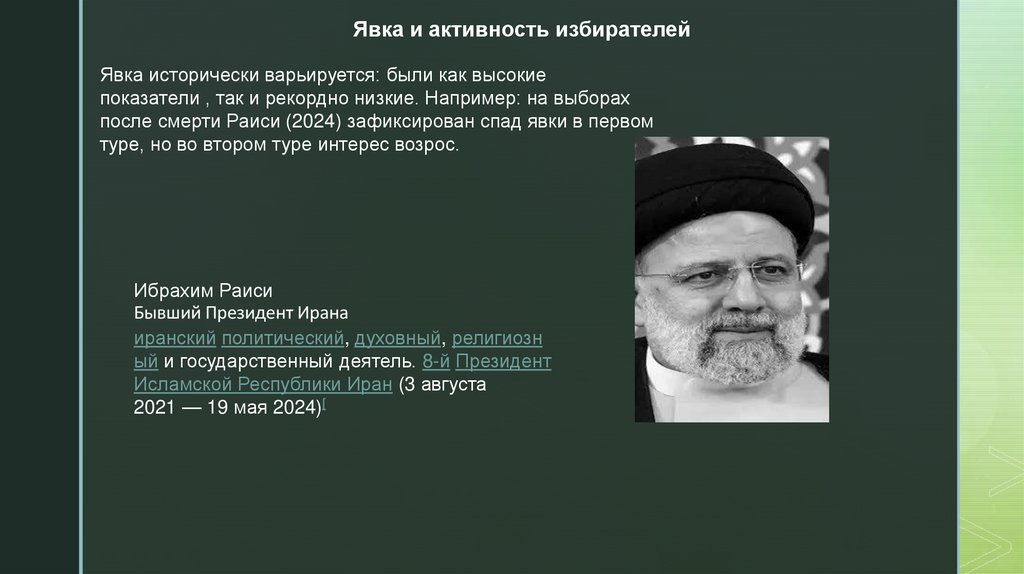 Явка и активность избирателей

Явка исторически варьируется: были как высокие показатели , так и рекордно низкие. Например: на выборах после смерти Раиси (2024) зафиксирован спад явки в первом туре, но во втором туре интерес возрос.

Ибрахим Раиси
Бывший Президент Ирана
иранский политический, духовный, религиозный и государственный деятель. 8-й Президент Исламской Республики Иран (3 августа 2021 — 19 мая 2024)[